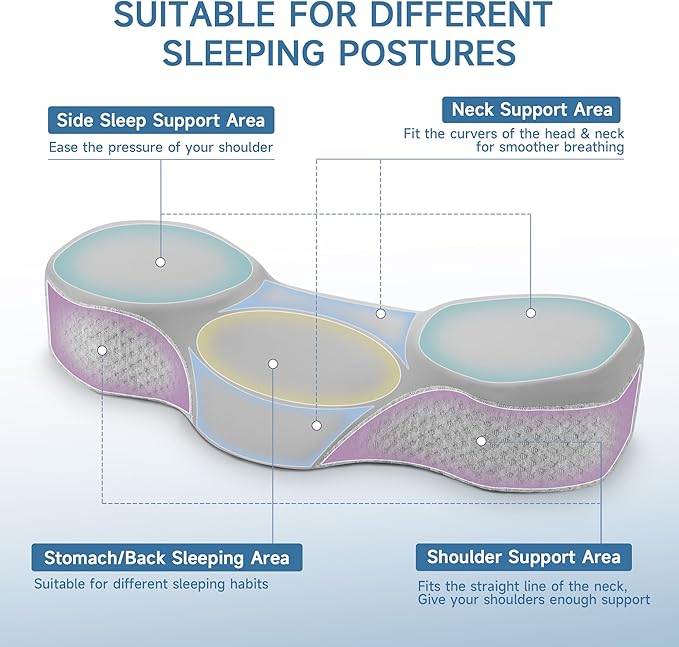 SUITABLE FOR DIFFERENT SLEEPING POSTURES

Side Sleep Support Area

Ease the pressure of your shoulder

Neck Support Area

Fit the curvers of the head & neck for smoother breathing

Stomach/Back Sleeping Area

Suitable for different sleeping habits

Shoulder Support Area

Fits the straight line of the neck, Give your shoulders enough support